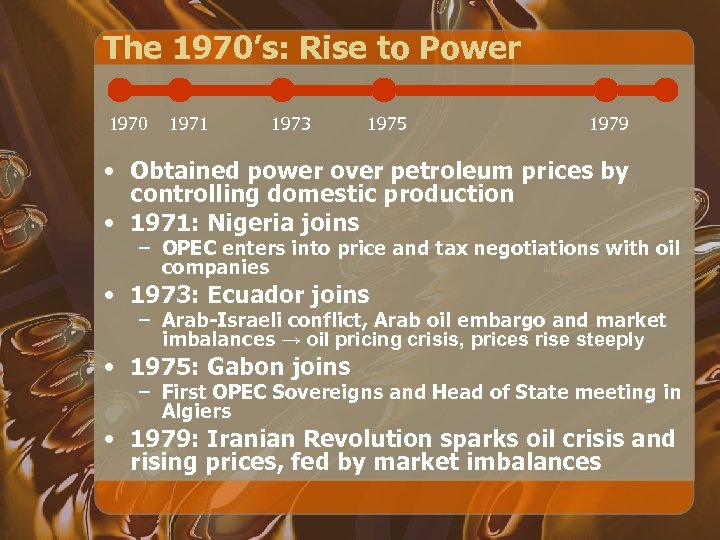 The 1970's: Rise to Power

1970 1971 1973 1975 1979

• Obtained power over petroleum prices by controlling domestic production
• 1971: Nigeria joins
– OPEC enters into price and tax negotiations with oil companies
• 1973: Ecuador joins
– Arab-Israeli conflict, Arab oil embargo and market imbalances → oil pricing crisis, prices rise steeply
• 1975: Gabon joins
– First OPEC Sovereigns and Head of State meeting in Algiers
• 1979: Iranian Revolution sparks oil crisis and rising prices, fed by market imbalances